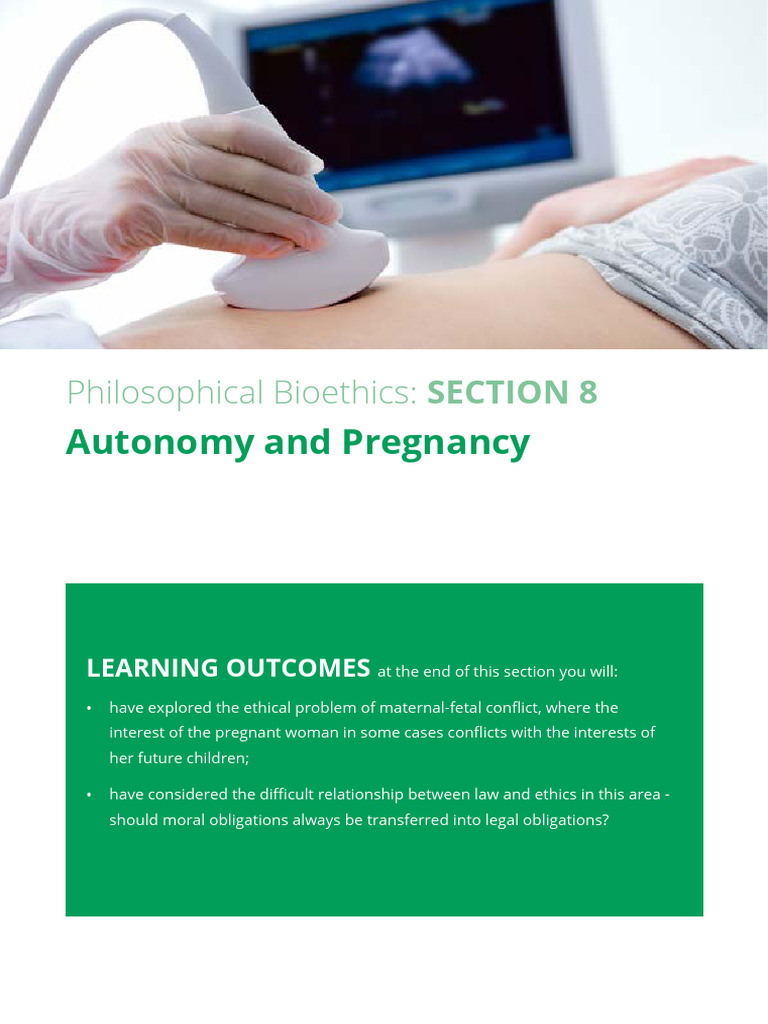 Philosophical Bioethics: SECTION 8
Autonomy and Pregnancy

LEARNING OUTCOMES at the end of this section you will:

• have explored the ethical problem of maternal-fetal conflict, where the interest of the pregnant woman in some cases conflicts with the interests of her future children;

• have considered the difficult relationship between law and ethics in this area - should moral obligations always be transferred into legal obligations?